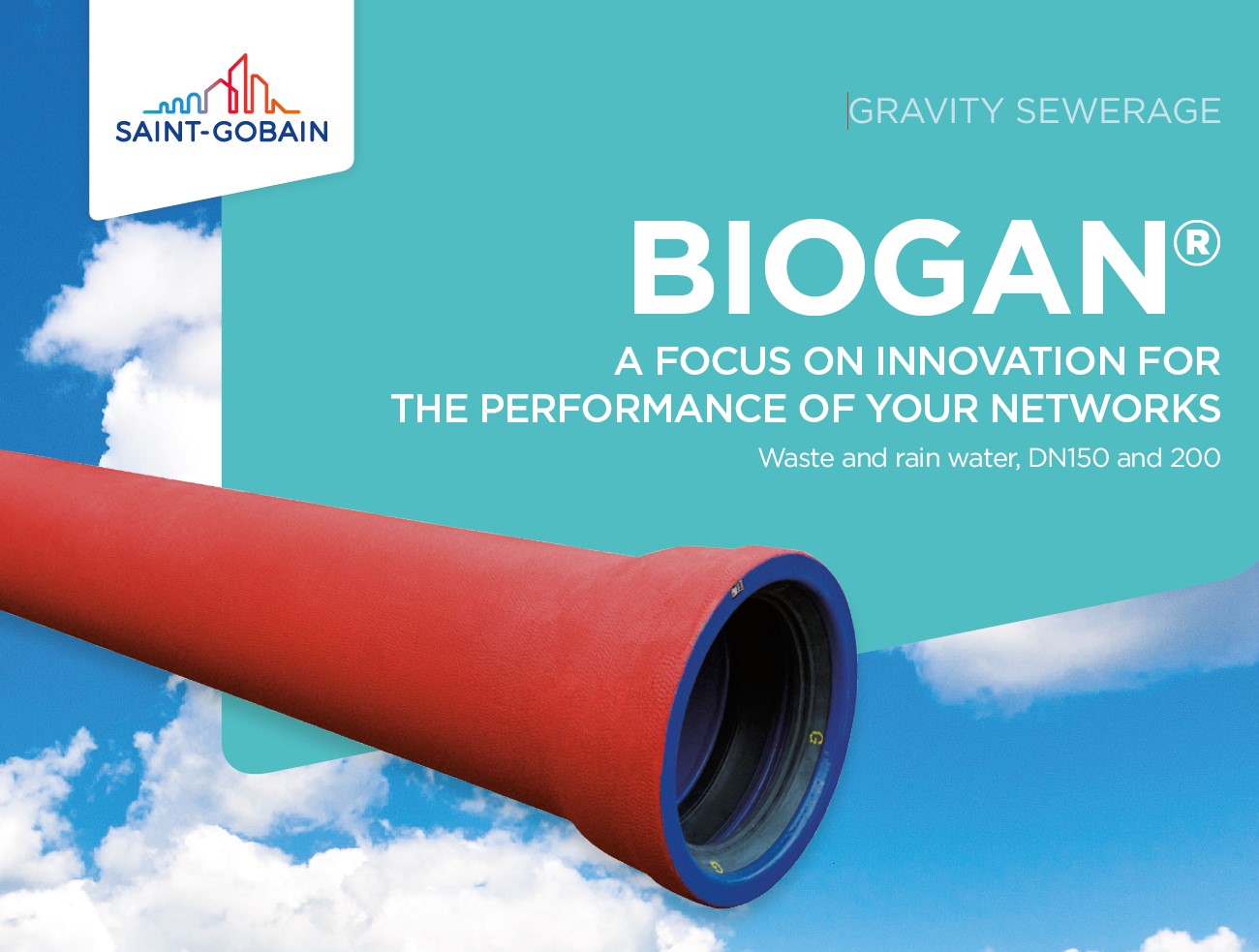 SAINT-GOBAIN

GRAVITY SEWERAGE

BIOGAN®

A FOCUS ON INNOVATION FOR THE PERFORMANCE OF YOUR NETWORKS

Waste and rain water, DN150 and 200